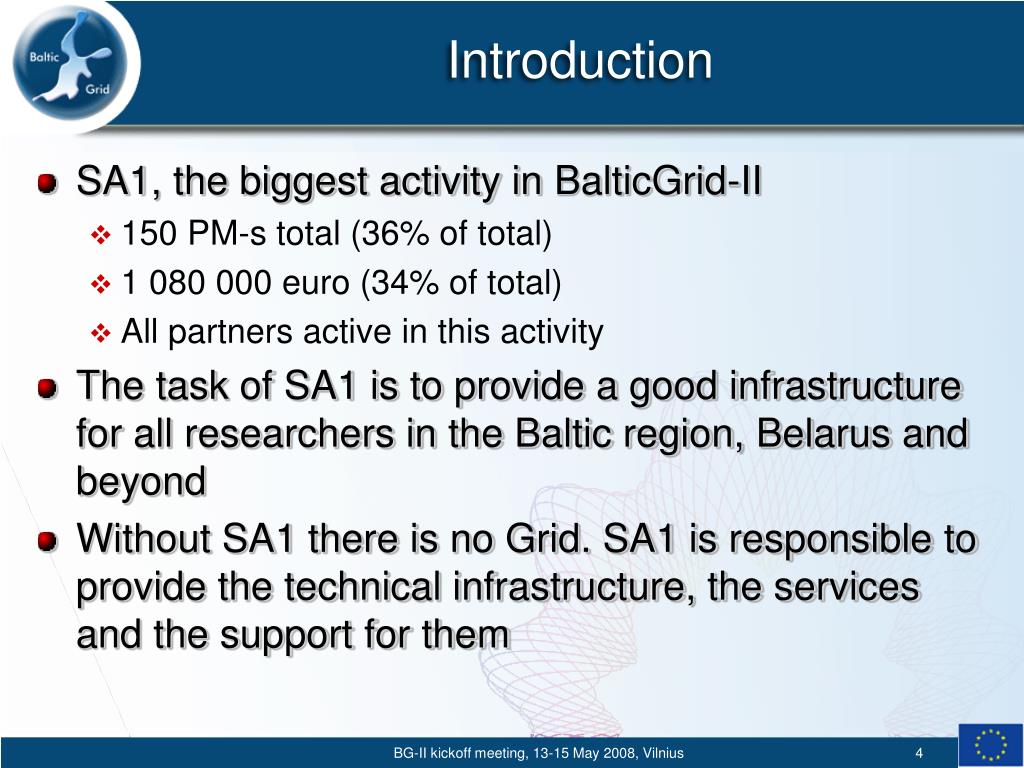 Baltic Grid

Introduction

SA1, the biggest activity in BalticGrid-II

150 PM-s total (36% of total)

1 080 000 euro (34% of total)

All partners active in this activity

The task of SA1 is to provide a good infrastructure for all researchers in the Baltic region, Belarus and beyond

Without SA1 there is no Grid. SA1 is responsible to provide the technical infrastructure, the services and the support for them

BG-II kickoff meeting, 13-15 May 2008, Vilnius

4